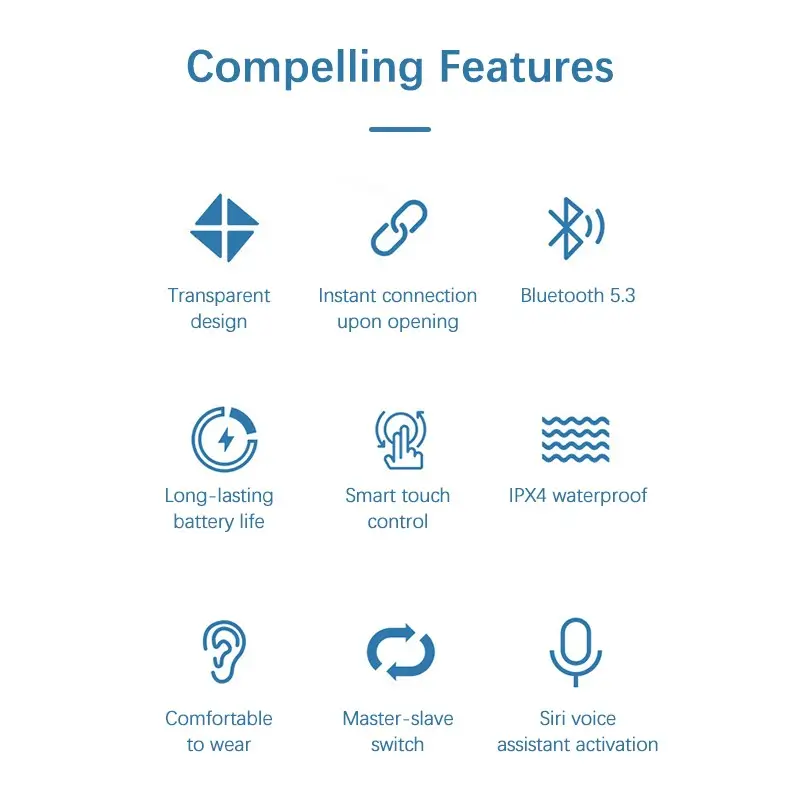 Compelling Features

Transparent design

Instant connection upon opening

Bluetooth 5.3

Long-lasting battery life

Smart touch control

IPX4 waterproof

Comfortable to wear

Master-slave switch

Siri voice assistant activation